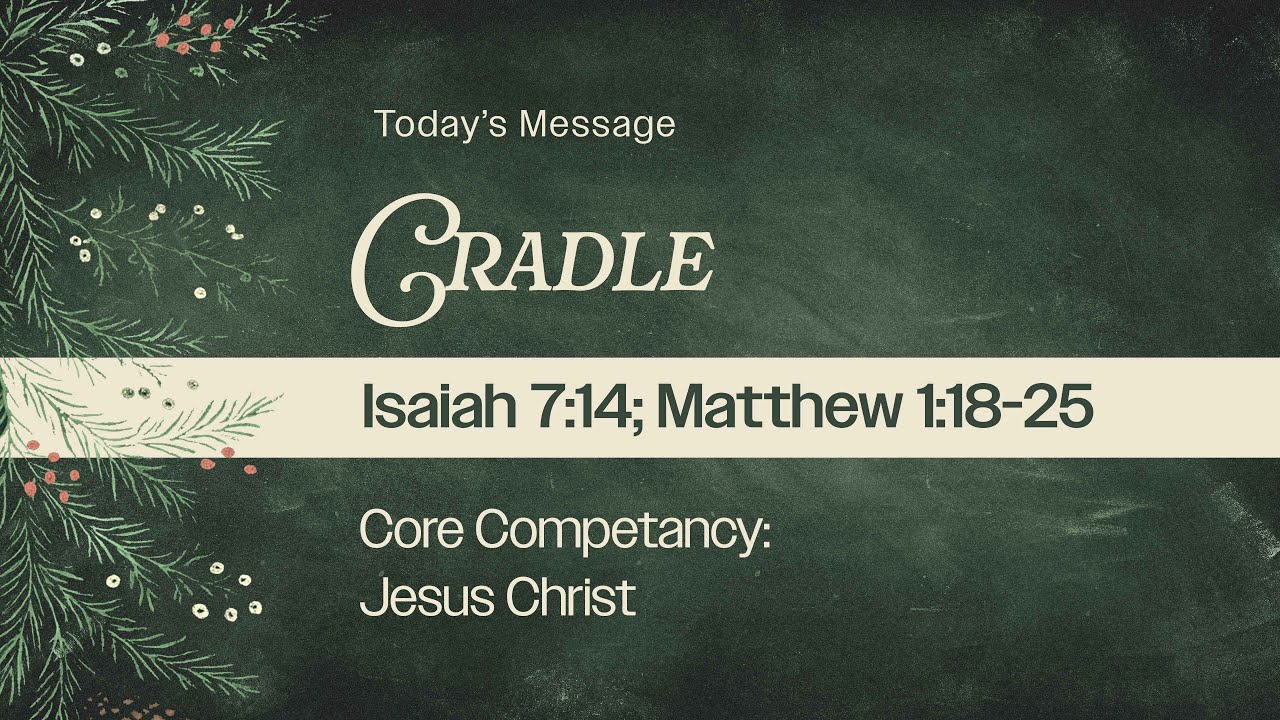 Today's Message

CRADLE

Isaiah 7:14; Matthew 1:18-25

Core Competancy:
Jesus Christ